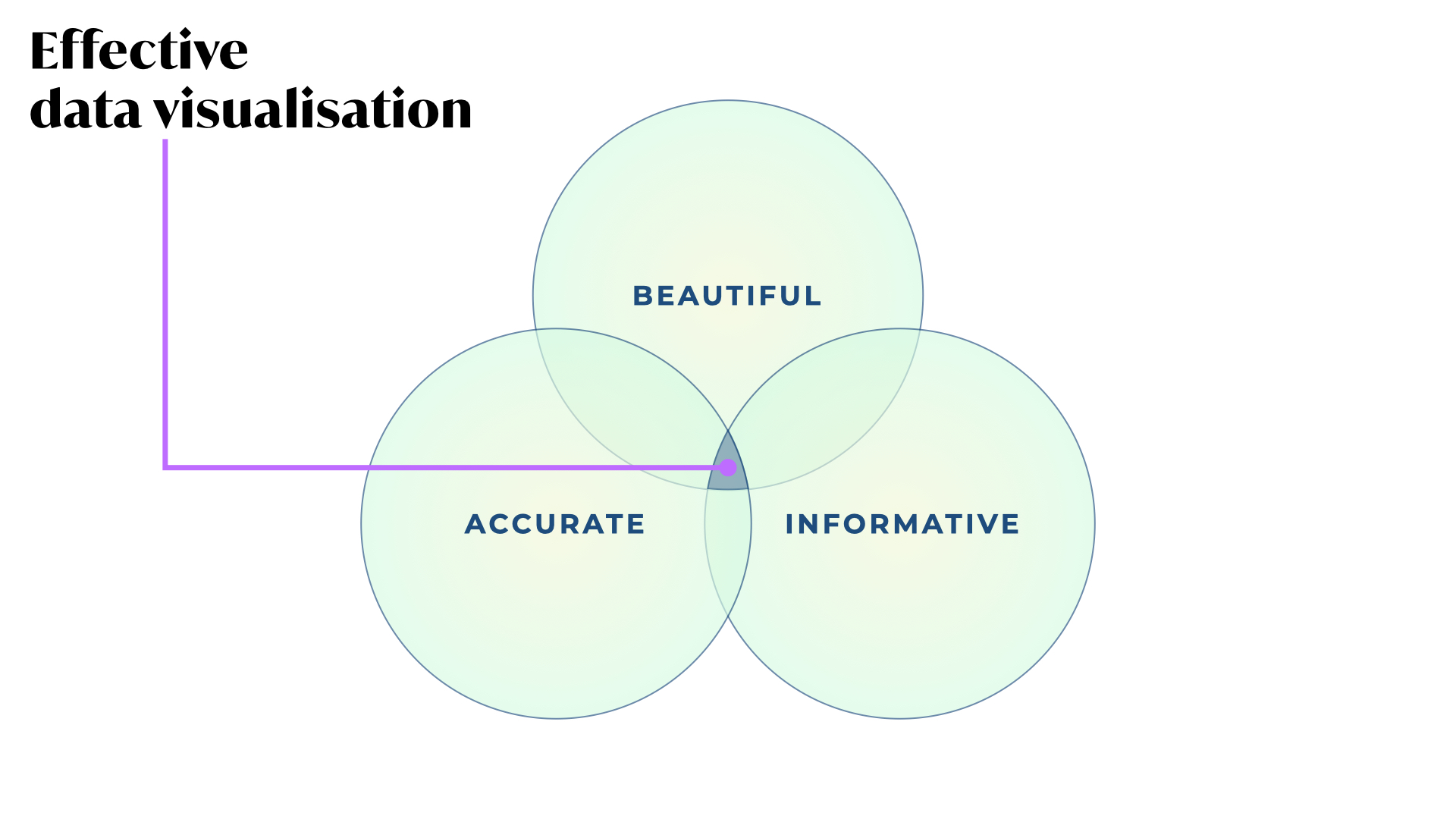 Effective
data visualisation

BEAUTIFUL

ACCURATE

INFORMATIVE